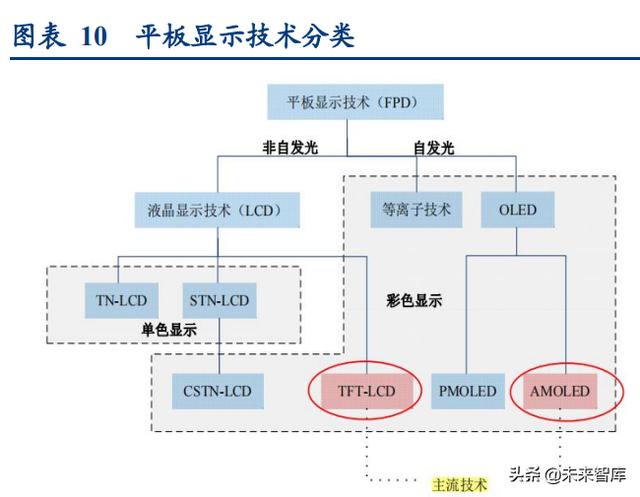 图表 10 平板显示技术分类

平板显示技术（FPD）

非自发光

自发光

液晶显示技术（LCD）

等离子技术

OLED

TN-LCD

STN-LCD

单色显示

彩色显示

CSTN-LCD

TFT-LCD

PMOLED

AMOLED

主流技术

头条 @未来智库